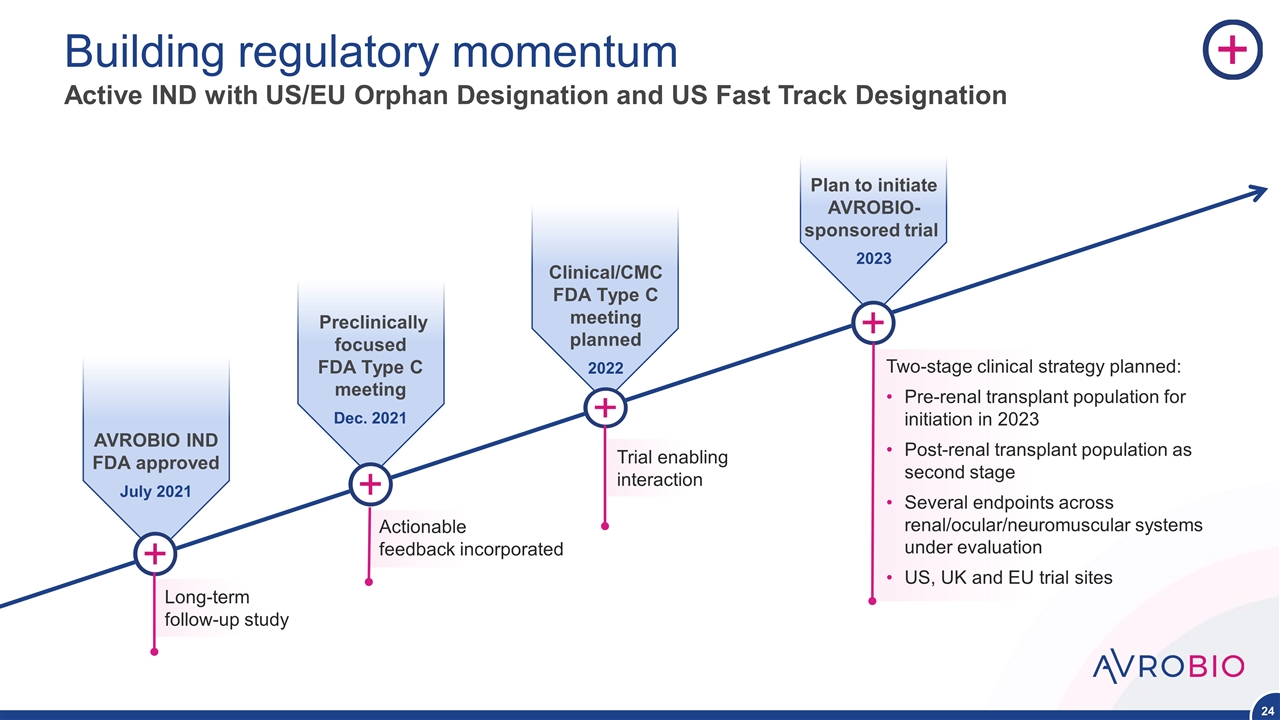 Building regulatory momentum
Active IND with US/EU Orphan Designation and US Fast Track Designation

AVROBIO IND FDA approved
July 2021

Long-term follow-up study

Preclinically focused FDA Type C meeting
Dec. 2021

Actionable feedback incorporated

Clinical/CMC FDA Type C meeting planned
2022

Trial enabling interaction

Plan to initiate AVROBIO-sponsored trial
2023

Two-stage clinical strategy planned:
• Pre-renal transplant population for initiation in 2023
• Post-renal transplant population as second stage
• Several endpoints across renal/ocular/neuromuscular systems under evaluation
• US, UK and EU trial sites

AVROBIO

24